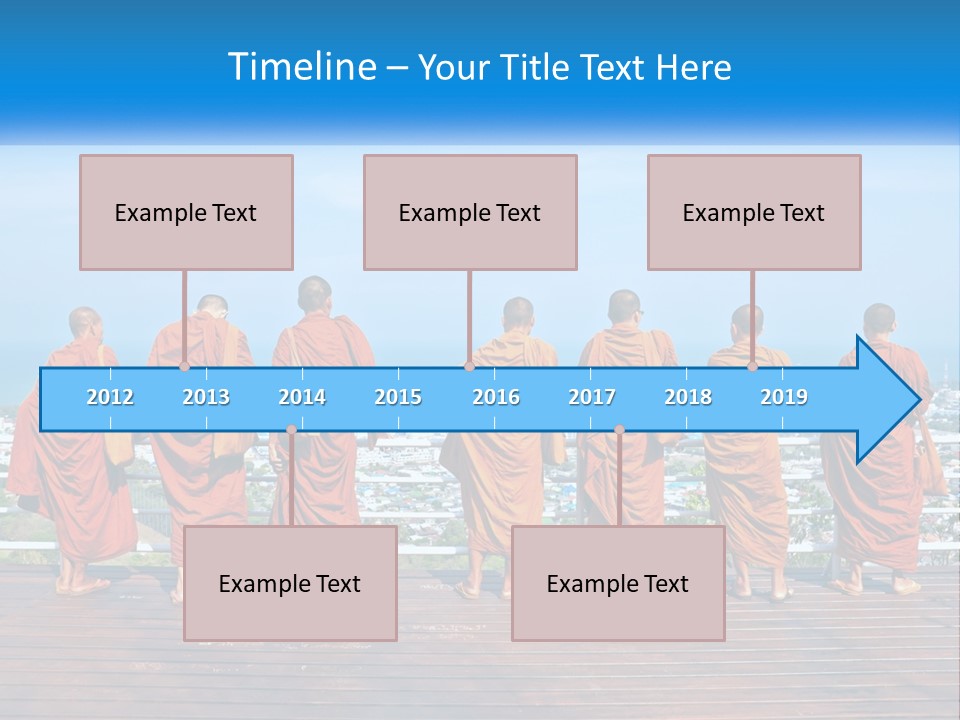 Timeline – Your Title Text Here

Example Text

Example Text

Example Text

2012 2013 2014 2015 2016 2017 2018 2019

Example Text

Example Text